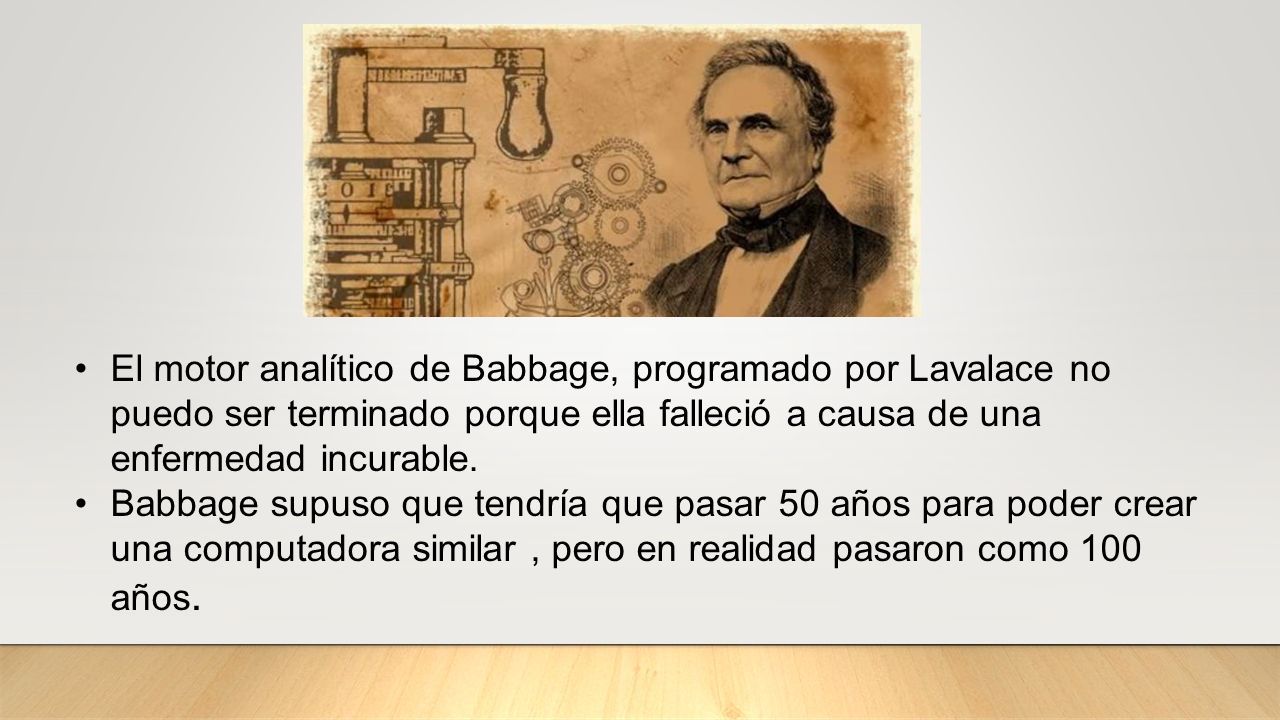 • El motor analítico de Babbage, programado por Lavalace no puedo ser terminado porque ella falleció a causa de una enfermedad incurable.
• Babbage supuso que tendría que pasar 50 años para poder crear una computadora similar , pero en realidad pasaron como 100 años.